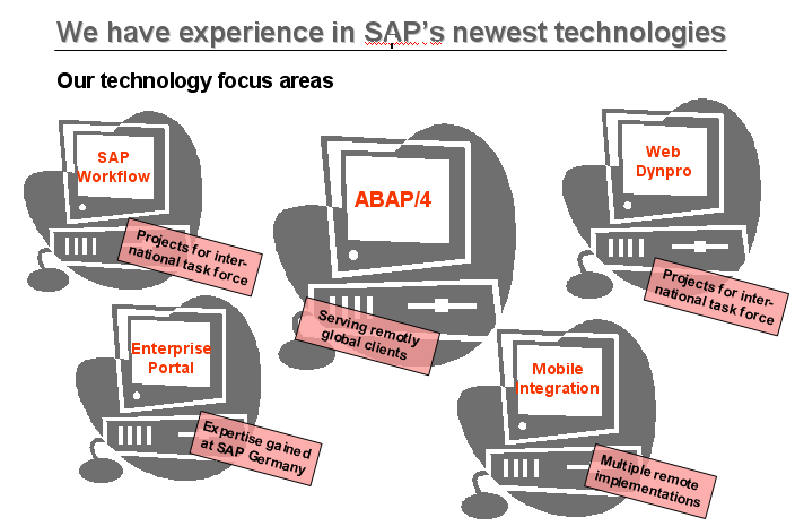 We have experience in SAP's newest technologies

Our technology focus areas

SAP Workflow

Projects for international task force

ABAP/4

Serving remotly global clients

Web Dynpro

Projects for international task force

Enterprise Portal

Expertise gained at SAP Germany

Mobile Integration

Multiple remote implementations